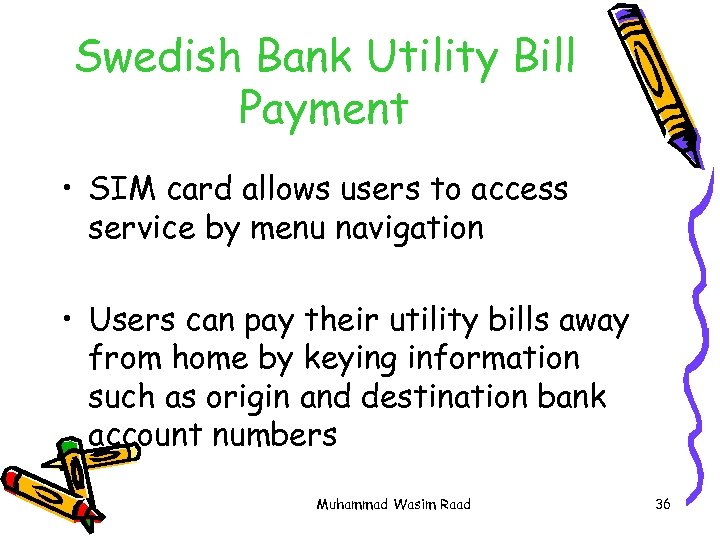 Swedish Bank Utility Bill Payment

• SIM card allows users to access service by menu navigation

• Users can pay their utility bills away from home by keying information such as origin and destination bank account numbers

Muhammad Wasim Raad

36